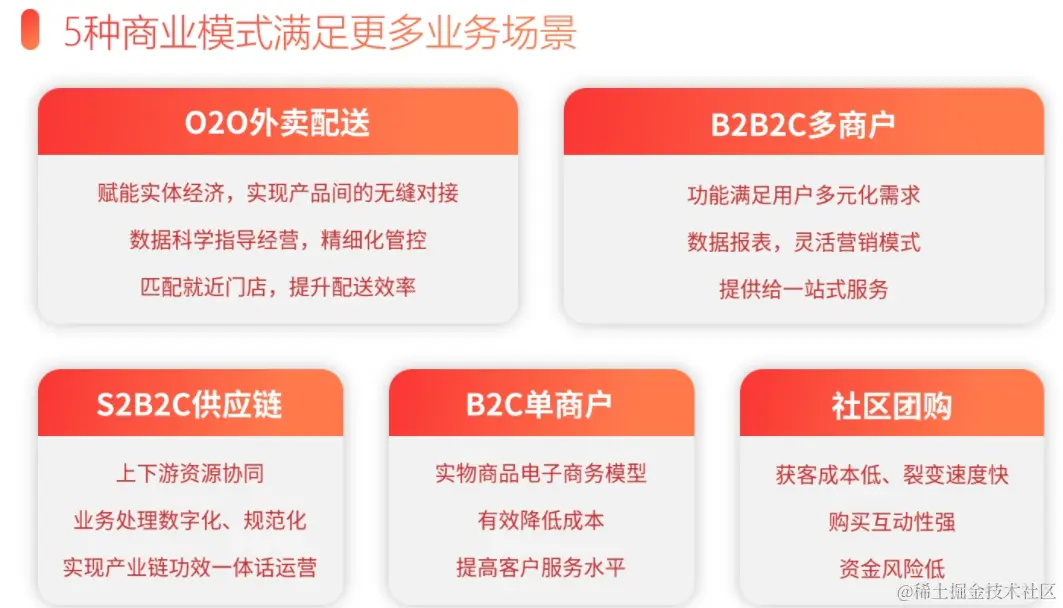 5种商业模式满足更多业务场景

O2O外卖配送

赋能实体经济，实现产品间的无缝对接

数据科学指导经营，精细化管控

匹配就近门店，提升配送效率

B2B2C多商户

功能满足用户多元化需求

数据报表，灵活营销模式

提供给一站式服务

S2B2C供应链

上下游资源协同

业务处理数字化、规范化

实现产业链功效一体话运营

B2C单商户

实物商品电子商务模型

有效降低成本

提高客户服务水平

社区团购

获客成本低、裂变速度快

购买互动性强

资金风险低

@稀土掘金技术社区